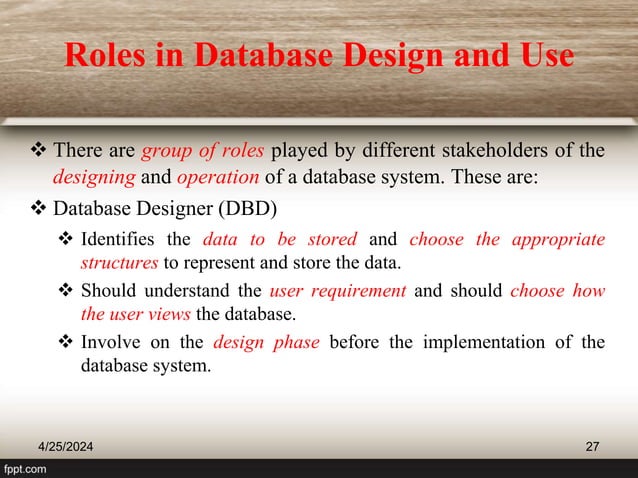 Roles in Database Design and Use

❖ There are group of roles played by different stakeholders of the designing and operation of a database system. These are:

❖ Database Designer (DBD)

❖ Identifies the data to be stored and choose the appropriate structures to represent and store the data.

❖ Should understand the user requirement and should choose how the user views the database.

❖ Involve on the design phase before the implementation of the database system.

4/25/2024

27

fppt.com